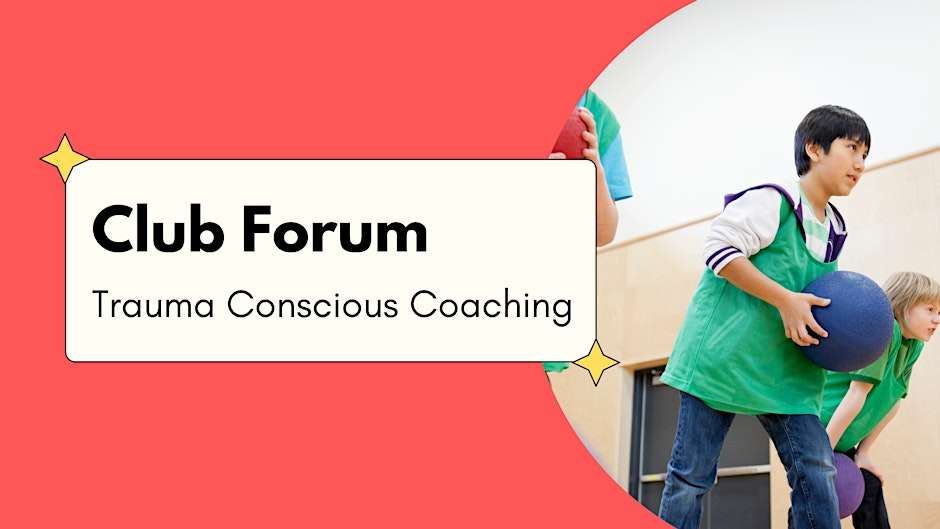 Club Forum

Trauma Conscious Coaching